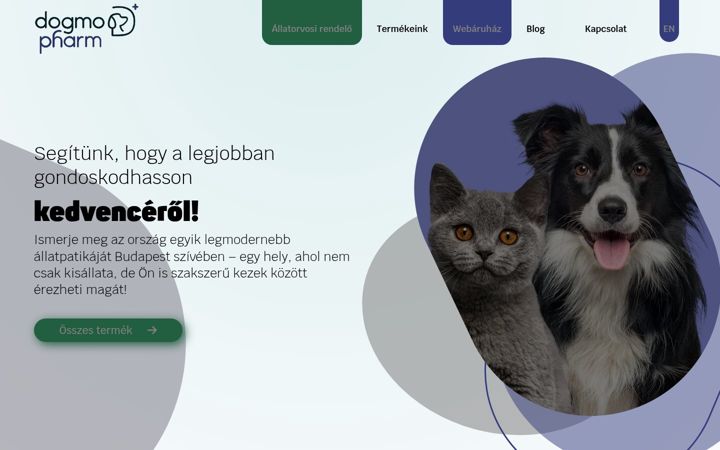 dogmo pharm

Állatorvosi rendelő Termékeink Webáruház Blog Kapcsolat EN

Segítünk, hogy a legjobban gondoskodhasson

kedvencéről!

Ismerje meg az ország egyik legmodernebb állatpatikáját Budapest szívében – egy hely, ahol nem csak kisállata, de Ön is szakszerű kezek között érezheti magát!

Összes termék →